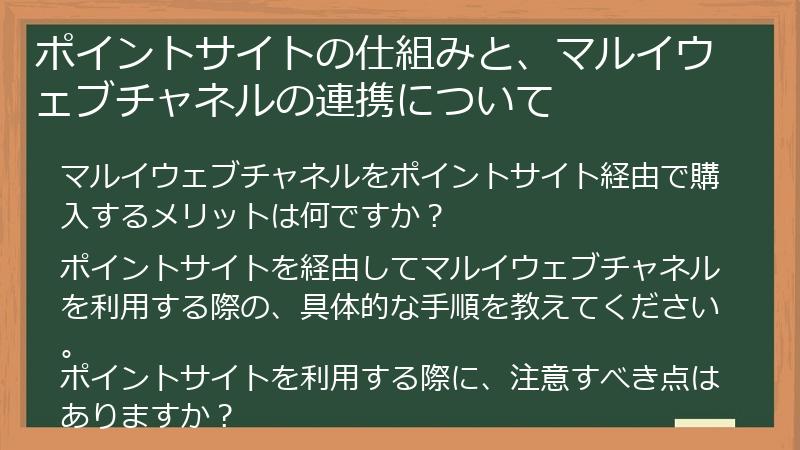 ポイントサイトの仕組みと、マルイウェブチャネルの連携について

マルイウェブチャネルをポイントサイト経由で購入するメリットは何ですか？

ポイントサイトを経由してマルイウェブチャネルを利用する際の、具体的な手順を教えてください。

ポイントサイトを利用する際に、注意すべき点はありますか？